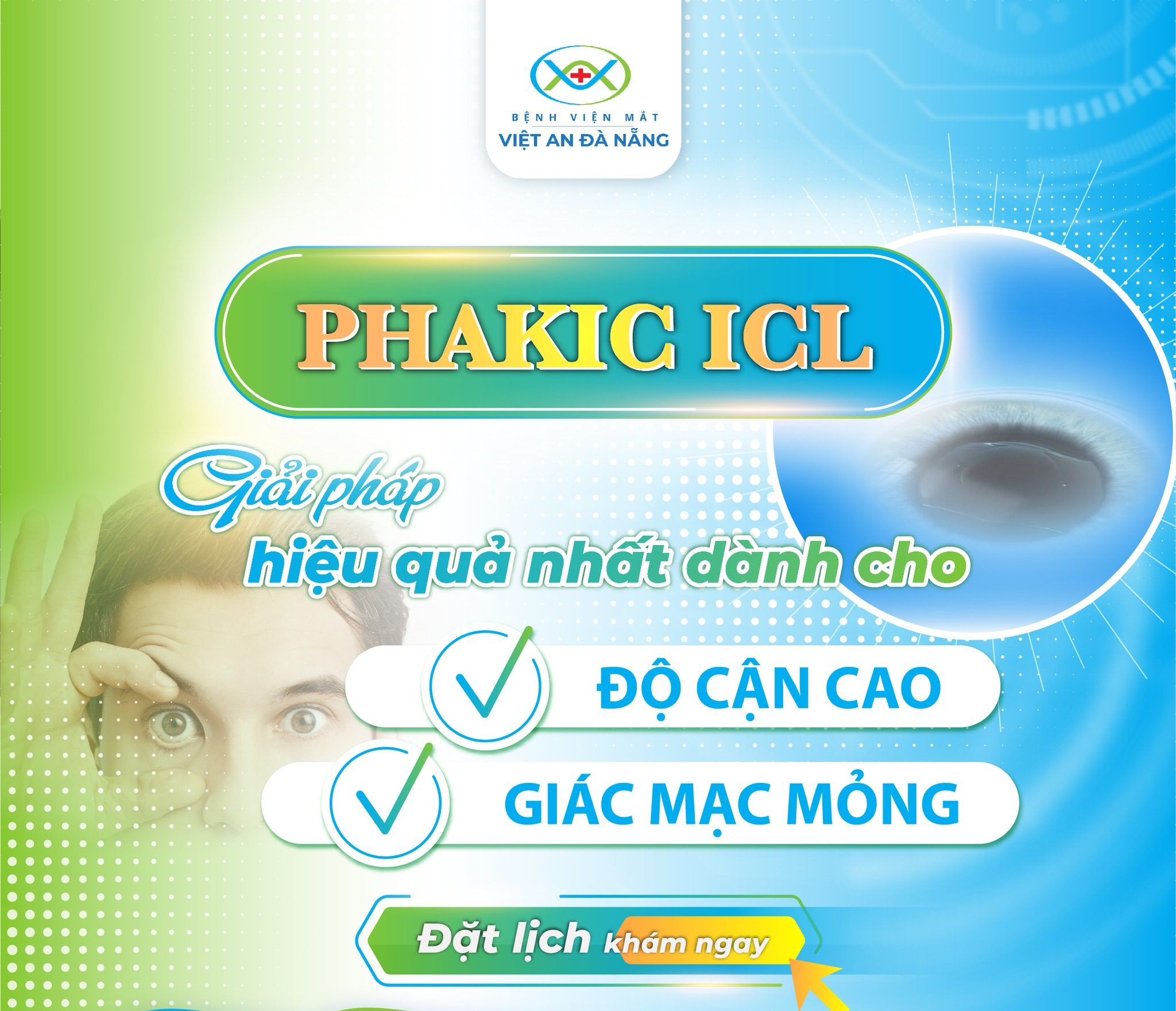 BỆNH VIỆN MẮT
VIỆT AN ĐÀ NẴNG

PHAKIC ICL

Giải pháp
hiệu quả nhất dành cho

ĐỘ CẬN CAO

GIÁC MẠC MỎNG

Đặt lịch khám ngay